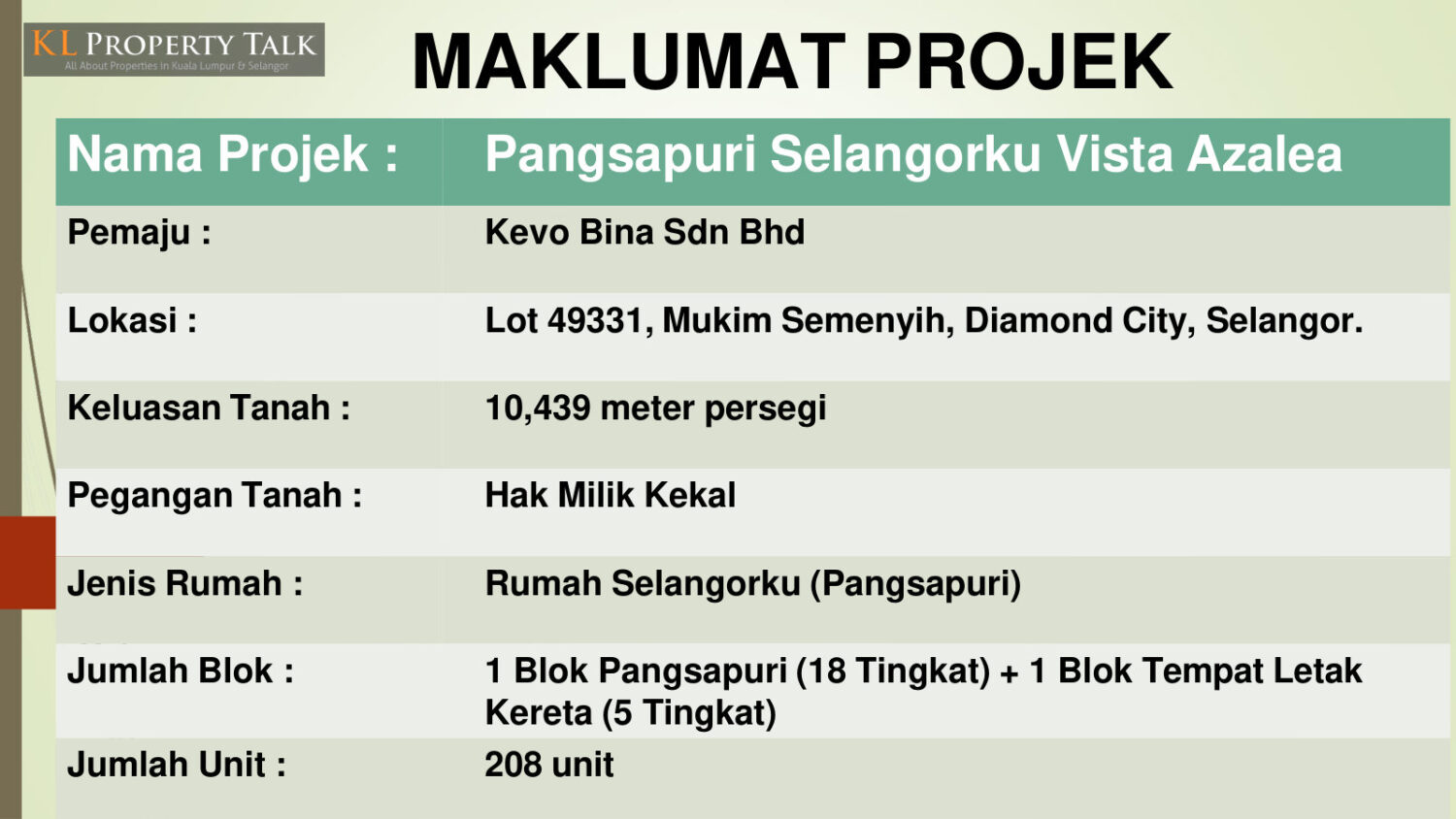 KL PROPERTY TALK
All About Properties in Kuala Lumpur & Selangor

MAKLUMAT PROJEK

| Nama Projek : | Pangsapuri Selangorku Vista Azalea |
|---|---|
| Pemaju : | Kevo Bina Sdn Bhd |
| Lokasi : | Lot 49331, Mukim Semenyih, Diamond City, Selangor. |
| Keluasan Tanah : | 10,439 meter persegi |
| Pegangan Tanah : | Hak Milik Kekal |
| Jenis Rumah : | Rumah Selangorku (Pangsapuri) |
| Jumlah Blok : | 1 Blok Pangsapuri (18 Tingkat) + 1 Blok Tempat Letak Kereta (5 Tingkat) |
| Jumlah Unit : | 208 unit |